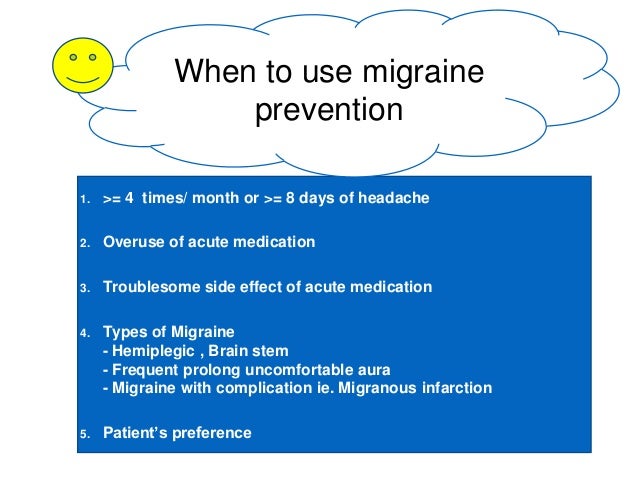 When to use migraine prevention

1. >= 4  times/ month or >= 8 days of headache

2. Overuse of acute medication

3. Troublesome side effect of acute medication

4. Types of Migraine
- Hemiplegic , Brain stem
- Frequent prolong uncomfortable aura
- Migraine with complication ie. Migranous infarction

5. Patient's preference